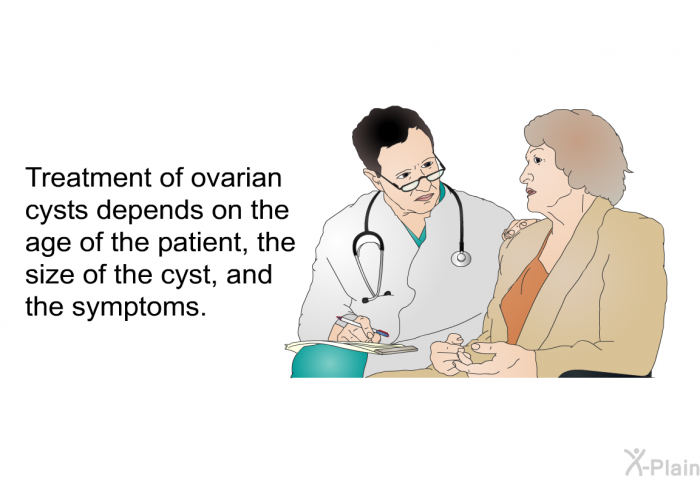 Treatment of ovarian cysts depends on the age of the patient, the size of the cyst, and the symptoms.

X-Plain